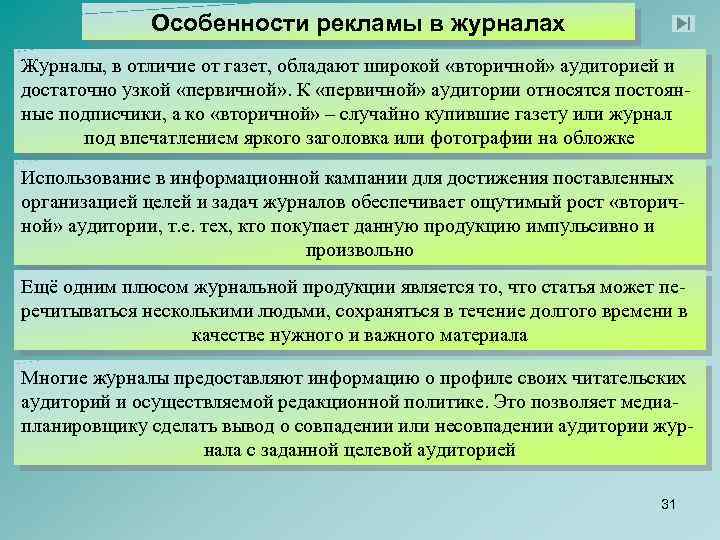 Особенности рекламы в журналах

Журналы, в отличие от газет, обладают широкой «вторичной» аудиторией и достаточно узкой «первичной». К «первичной» аудитории относятся постоянные подписчики, а ко «вторичной» – случайно купившие газету или журнал под впечатлением яркого заголовка или фотографии на обложке

Использование в информационной кампании для достижения поставленных организацией целей и задач журналов обеспечивает ощутимый рост «вторичной» аудитории, т.е. тех, кто покупает данную продукцию импульсивно и произвольно

Ещё одним плюсом журнальной продукции является то, что статья может перечитываться несколькими людьми, сохраняться в течение долгого времени в качестве нужного и важного материала

Многие журналы предоставляют информацию о профиле своих читательских аудиторий и осуществляемой редакционной политике. Это позволяет медиапланировщику сделать вывод о совпадении или несовпадении аудитории журнала с заданной целевой аудиторией

31